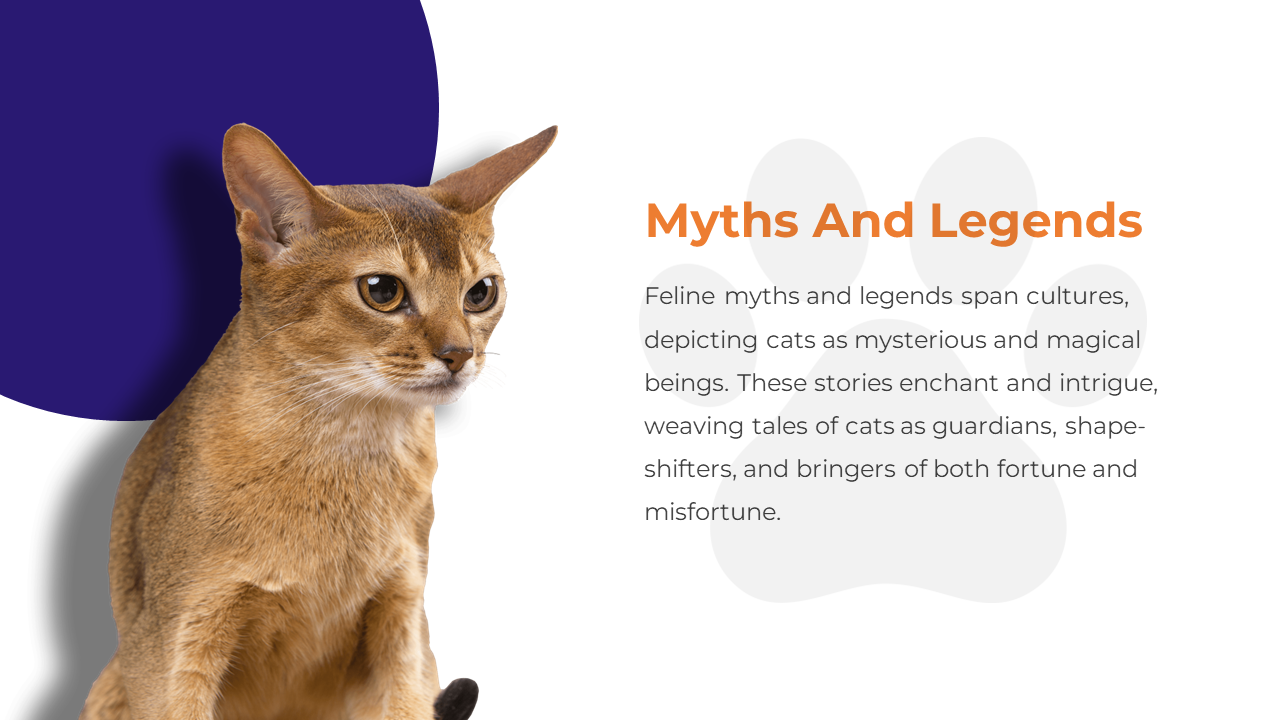 Myths And Legends

Feline myths and legends span cultures, depicting cats as mysterious and magical beings. These stories enchant and intrigue, weaving tales of cats as guardians, shape-shifters, and bringers of both fortune and misfortune.